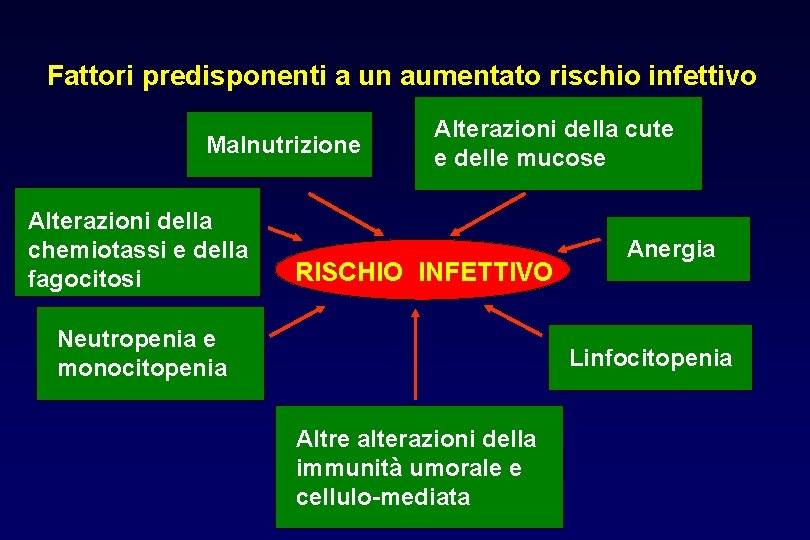 Fattori predisponenti a un aumentato rischio infettivo

Malnutrizione

Alterazioni della cute e delle mucose

Alterazioni della chemiotassi e della fagocitosi

RISCHIO INFETTIVO

Anergia

Neutropenia e monocitopenia

Linfocitopenia

Altre alterazioni della immunità umorale e cellulo-mediata